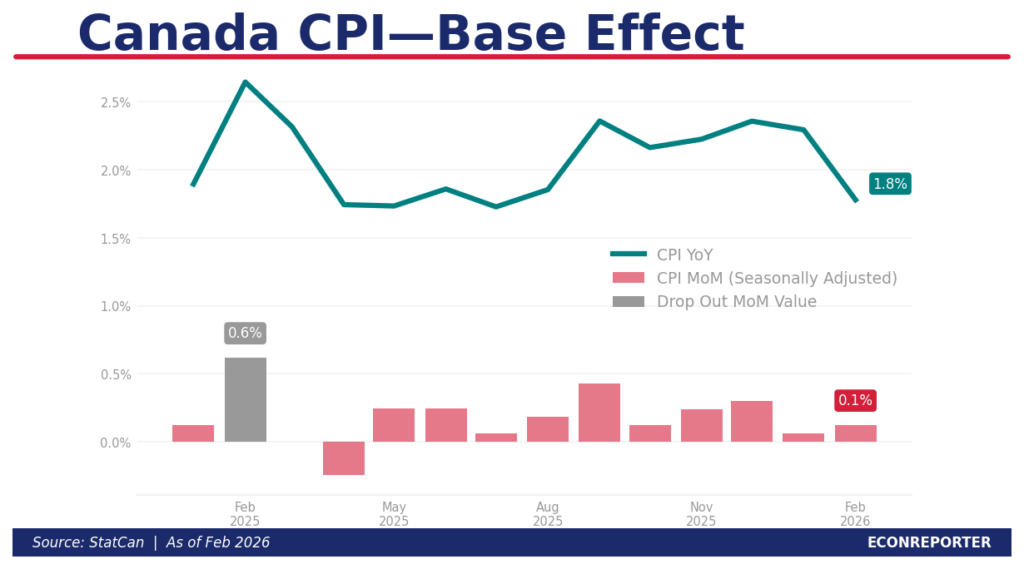 Canada CPI—Base Effect

2.5%
2.0%
1.5%
1.0%
0.5%
0.0%

1.8%

CPI YoY
CPI MoM (Seasonally Adjusted)
Drop Out MoM Value

0.6%
0.1%

Feb 2025
May 2025
Aug 2025
Nov 2025
Feb 2026

Source: StatCan | As of Feb 2026
ECONREPORTER